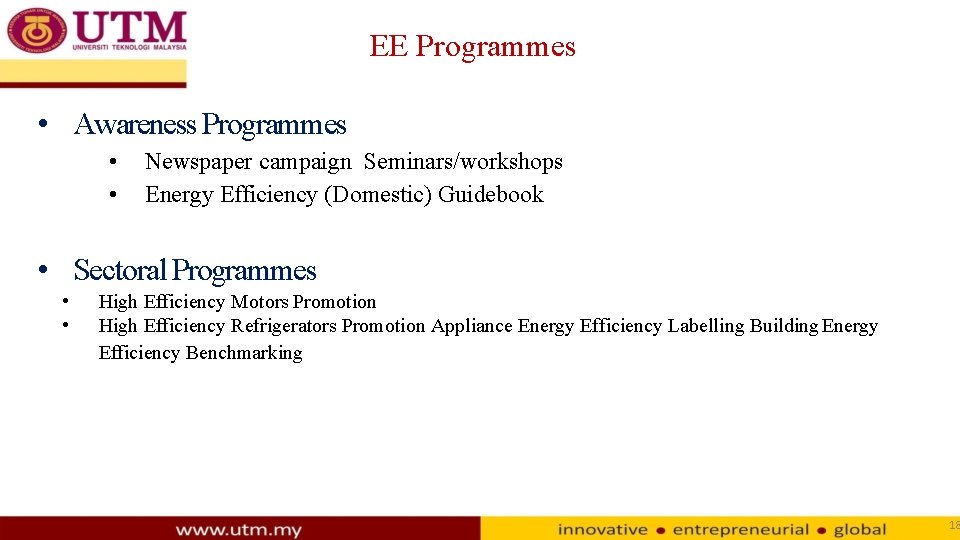 UTM
UNIVERSITI TEKNOLOGI MALAYSIA

EE Programmes

• Awareness Programmes
• Newspaper campaign Seminars/workshops
• Energy Efficiency (Domestic) Guidebook

• Sectoral Programmes
• High Efficiency Motors Promotion
• High Efficiency Refrigerators Promotion Appliance Energy Efficiency Labelling Building Energy Efficiency Benchmarking

www.utm.my
innovative • entrepreneurial • global
18